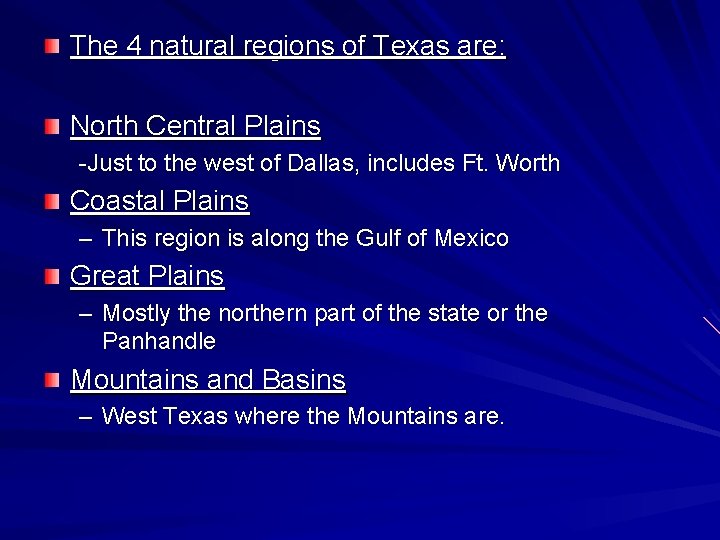 The 4 natural regions of Texas are:

North Central Plains

-Just to the west of Dallas, includes Ft. Worth

Coastal Plains

– This region is along the Gulf of Mexico

Great Plains

– Mostly the northern part of the state or the Panhandle

Mountains and Basins

– West Texas where the Mountains are.